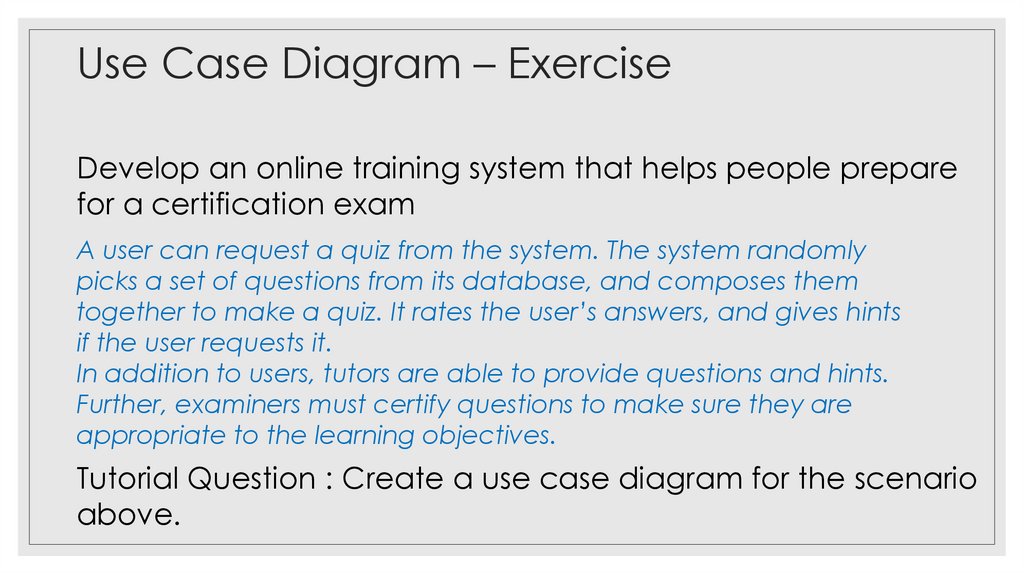 Use Case Diagram – Exercise

Develop an online training system that helps people prepare for a certification exam

A user can request a quiz from the system. The system randomly picks a set of questions from its database, and composes them together to make a quiz. It rates the user's answers, and gives hints if the user requests it.
In addition to users, tutors are able to provide questions and hints. Further, examiners must certify questions to make sure they are appropriate to the learning objectives.

Tutorial Question : Create a use case diagram for the scenario above.